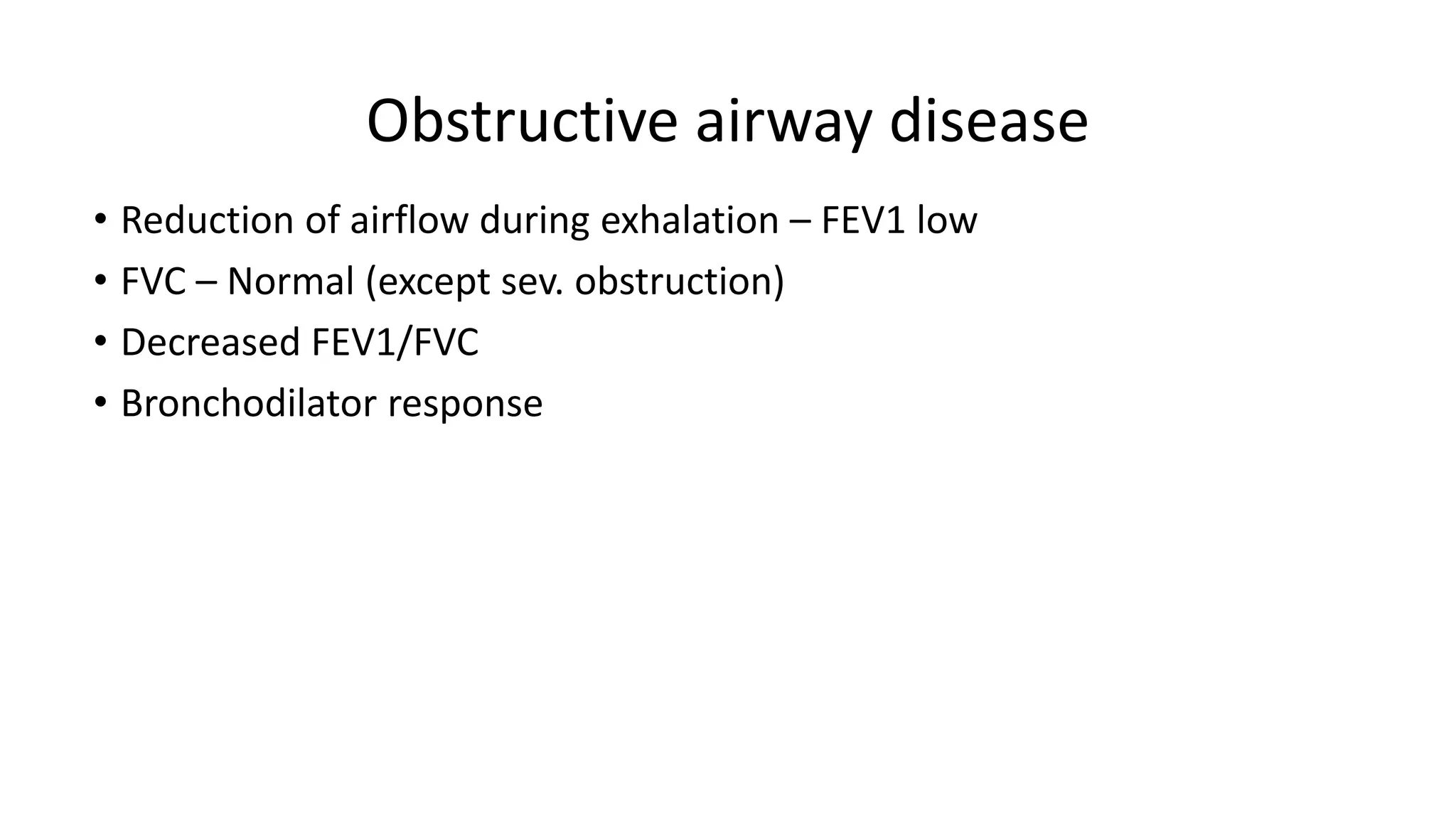 Obstructive airway disease

• Reduction of airflow during exhalation – FEV1 low
• FVC – Normal (except sev. obstruction)
• Decreased FEV1/FVC
• Bronchodilator response